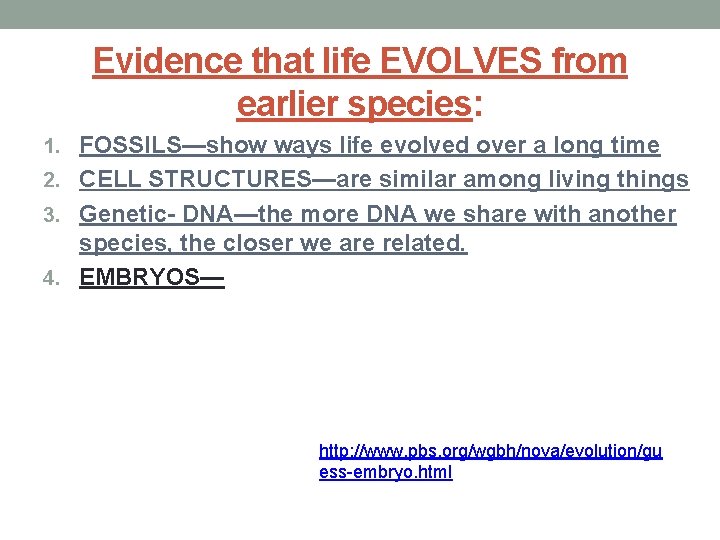 Evidence that life EVOLVES from earlier species:

1. FOSSILS—show ways life evolved over a long time
2. CELL STRUCTURES—are similar among living things
3. Genetic- DNA—the more DNA we share with another species, the closer we are related.
4. EMBRYOS—

http://www.pbs.org/wgbh/nova/evolution/guess-embryo.html